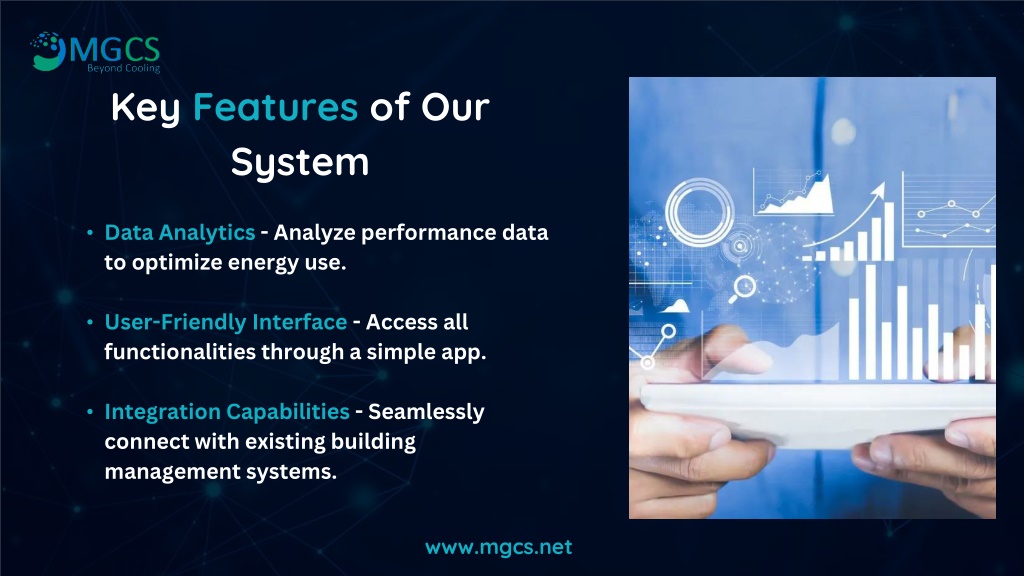 MGCS
Beyond Cooling

Key Features of Our System

• Data Analytics - Analyze performance data to optimize energy use.

• User-Friendly Interface - Access all functionalities through a simple app.

• Integration Capabilities - Seamlessly connect with existing building management systems.

www.mgcs.net